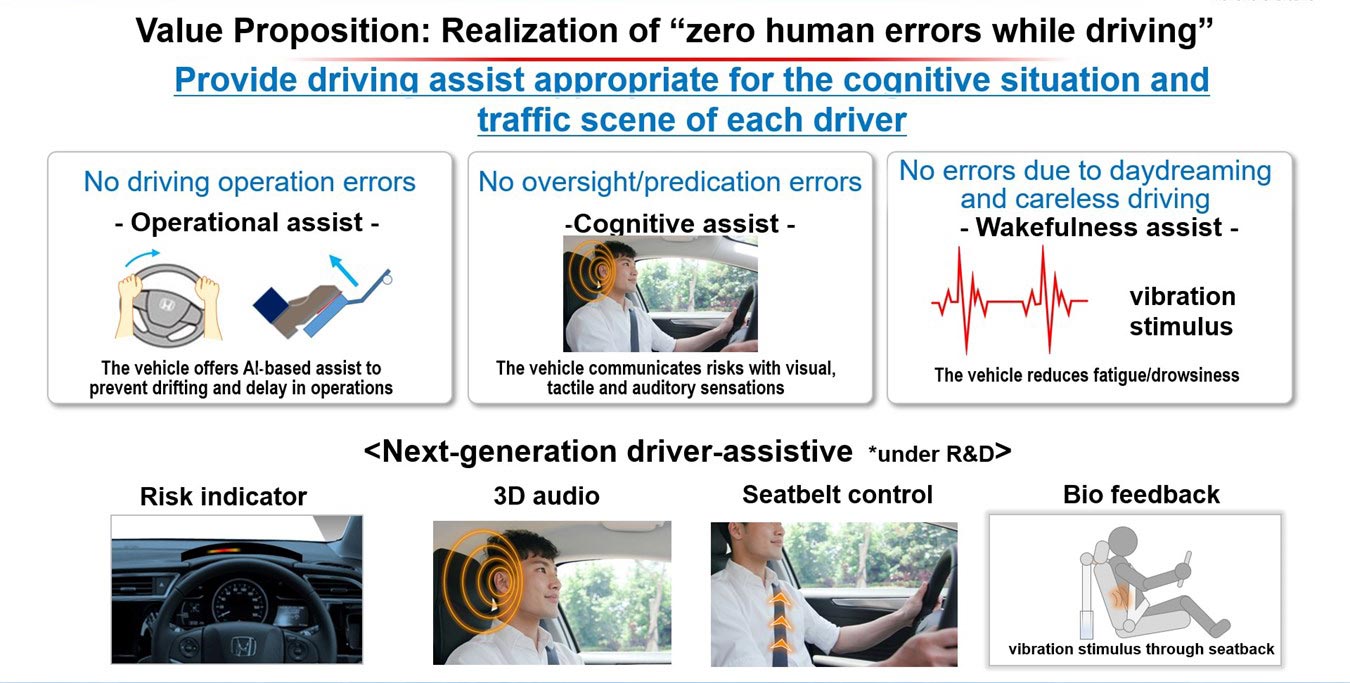 Value Proposition: Realization of “zero human errors while driving”

Provide driving assist appropriate for the cognitive situation and traffic scene of each driver

No driving operation errors
- Operational assist -
The vehicle offers AI-based assist to prevent drifting and delay in operations

No oversight/predication errors
-Cognitive assist -
The vehicle communicates risks with visual, tactile and auditory sensations

No errors due to daydreaming and careless driving
- Wakefulness assist -
vibration stimulus
The vehicle reduces fatigue/drowsiness

<Next-generation driver-assistive *under R&D>

Risk indicator

3D audio

Seatbelt control

Bio feedback
vibration stimulus through seatback